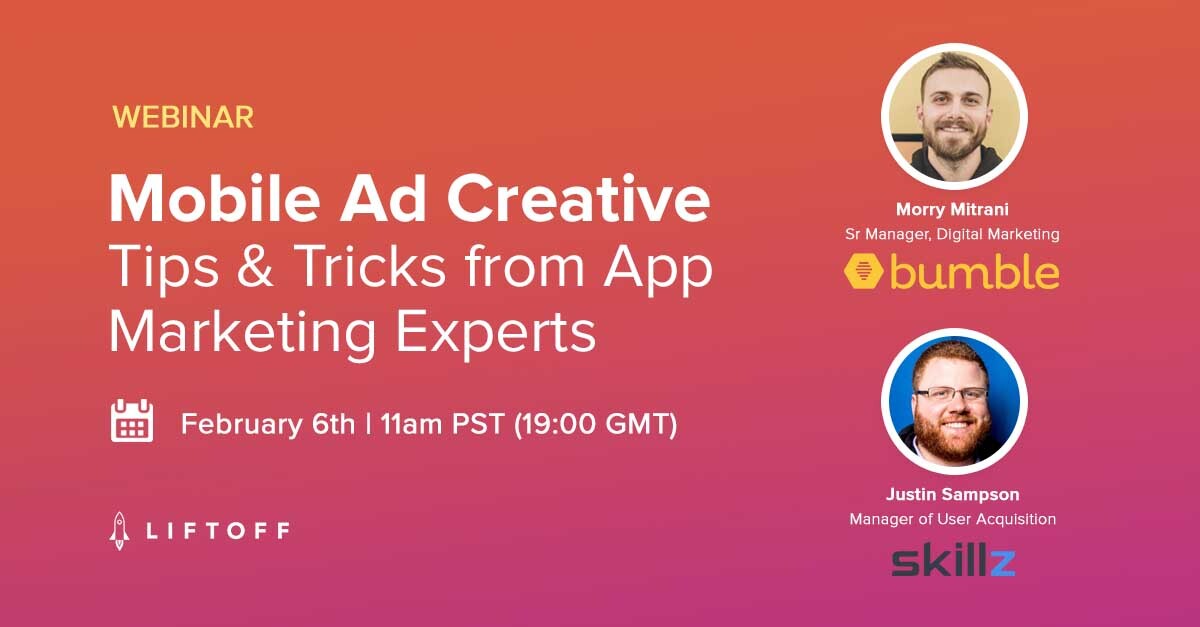 WEBINAR

Mobile Ad Creative
Tips & Tricks from App Marketing Experts

February 6th | 11am PST (19:00 GMT)

LIFTOFF

Morry Mitrani
Sr Manager, Digital Marketing
bumble

Justin Sampson
Manager of User Acquisition
skillz